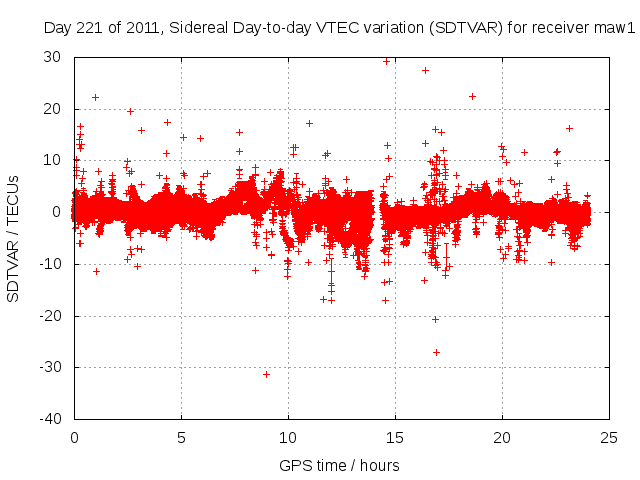 Day 221 of 2011, Sidereal Day-to-day VTEC variation (SDTVAR) for receiver maw1

SDTVAR / TECUs

30
20
10
0
-10
-20
-30
-40

0
5
10
15
20
25

GPS time / hours